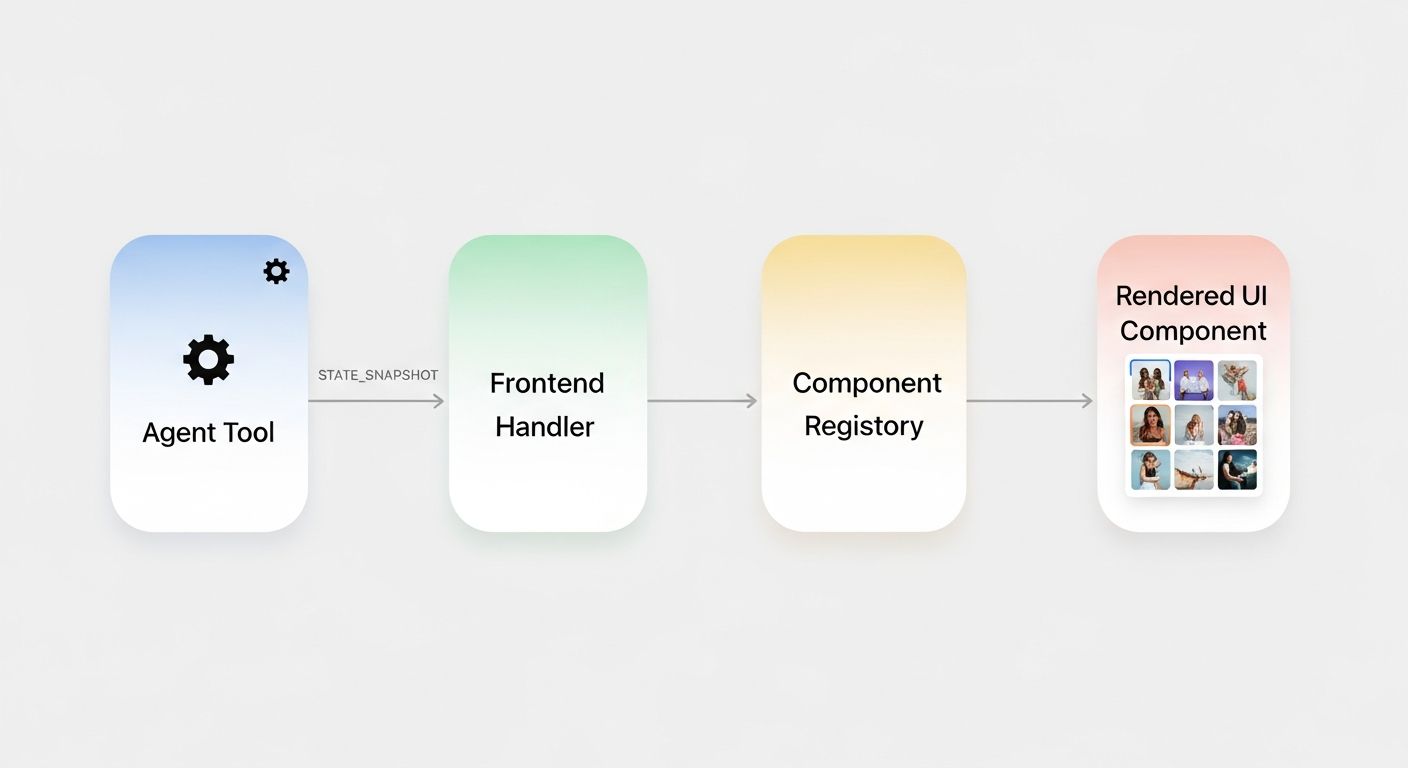 Agent Tool

STATE_SNAPSHOT

Frontend Handler

Component Registory

Rendered UI Component